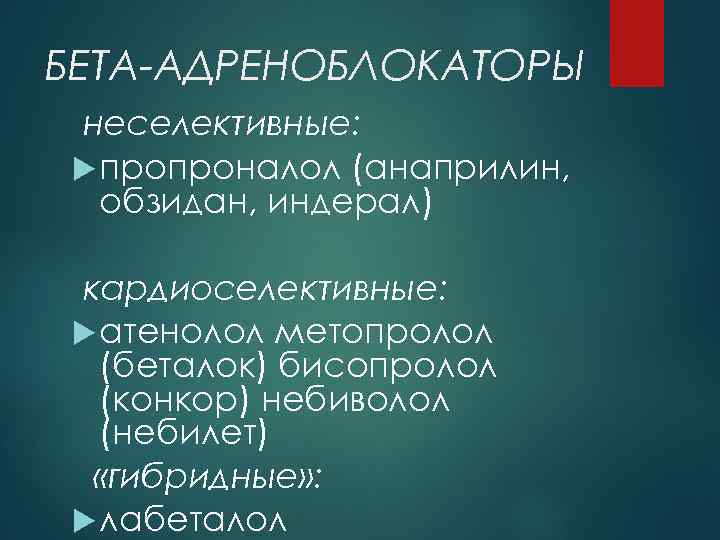 БЕТА-АДРЕНОБЛОКАТОРЫ

неселективные:

пропроналол (анаприлин, обзидан, индерал)

кардиоселективные:

атенолол метопролол (беталок) бисопролол (конкор) небиволол (небилет)

«гибридные»:

лабеталол